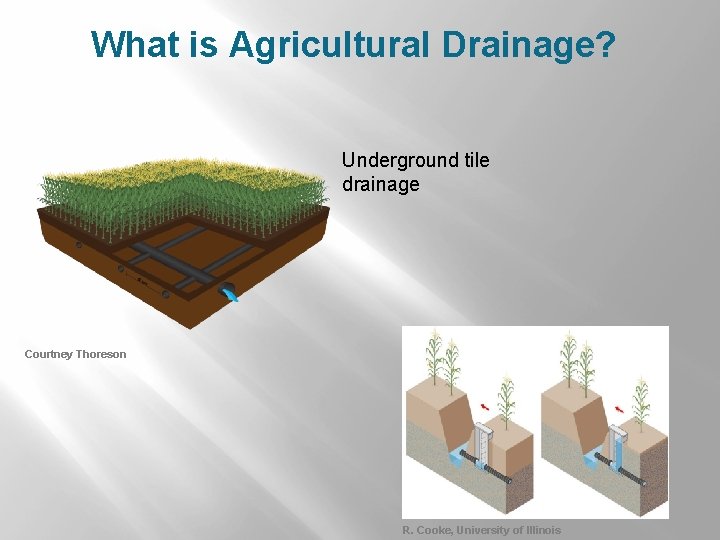 What is Agricultural Drainage?

Underground tile drainage

Courtney Thoreson

R. Cooke, University of Illinois